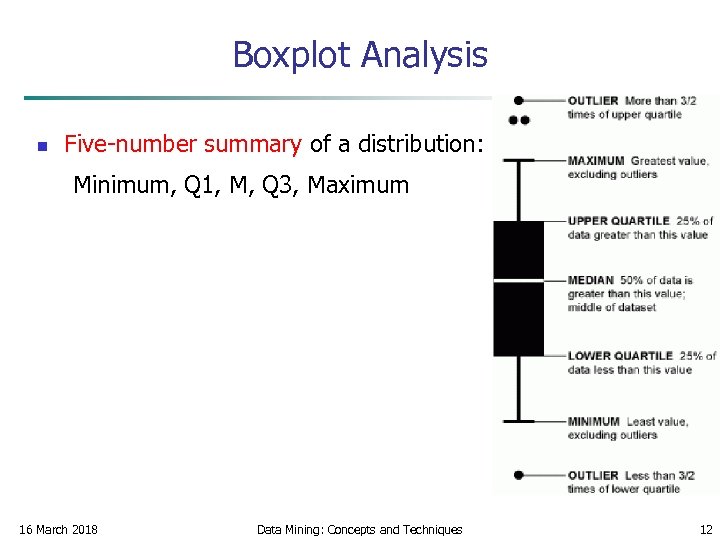 Boxplot Analysis

Five-number summary of a distribution:

Minimum, Q1, M, Q3, Maximum

OUTLIER More than 3/2 times of upper quartile

MAXIMUM Greatest value, excluding outliers

UPPER QUARTILE 25% of data greater than this value

MEDIAN 50% of data is greater than this value; middle of dataset

LOWER QUARTILE 25% of data less than this value

MINIMUM Least value, excluding outliers

OUTLIER Less than 3/2 times of lower quartile

16 March 2018

Data Mining: Concepts and Techniques

12